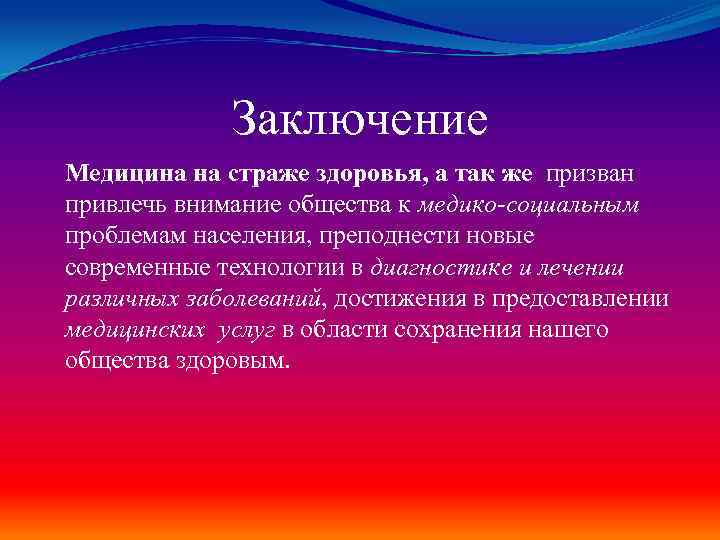 Заключение

Медицина на страже здоровья, а так же призван привлечь внимание общества к медико-социальным проблемам населения, преподнести новые современные технологии в диагностике и лечении различных заболеваний, достижения в предоставлении медицинских услуг в области сохранения нашего общества здоровым.